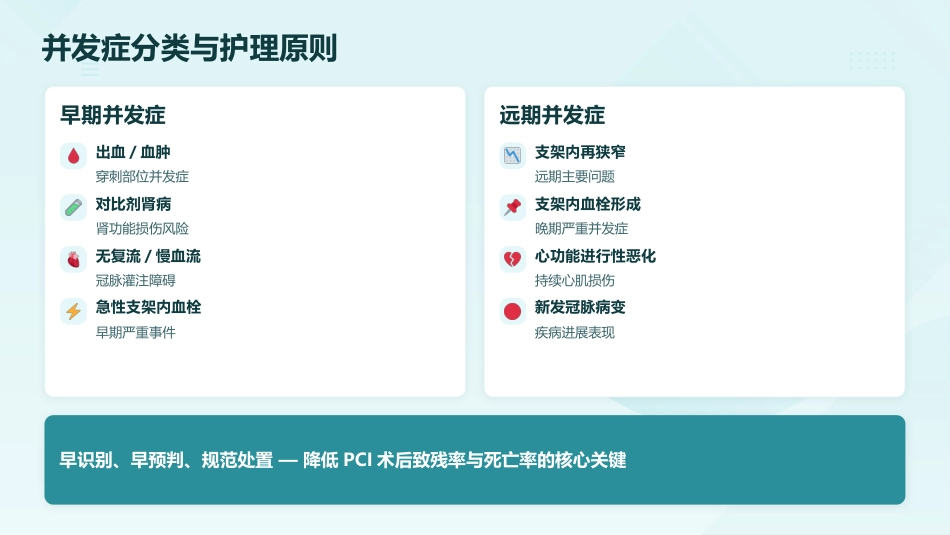 并发症分类与护理原则

早期并发症

出血 / 血肿
穿刺部位并发症

对比剂肾病
肾功能损伤风险

无复流 / 慢血流
冠脉灌注障碍

急性支架内血栓
早期严重事件

远期并发症

支架内再狭窄
远期主要问题

支架内血栓形成
晚期严重并发症

心功能进行性恶化
持续心肌损伤

新发冠脉病变
疾病进展表现

早识别、早预判、规范处置 — 降低 PCI 术后致残率与死亡率的核心关键